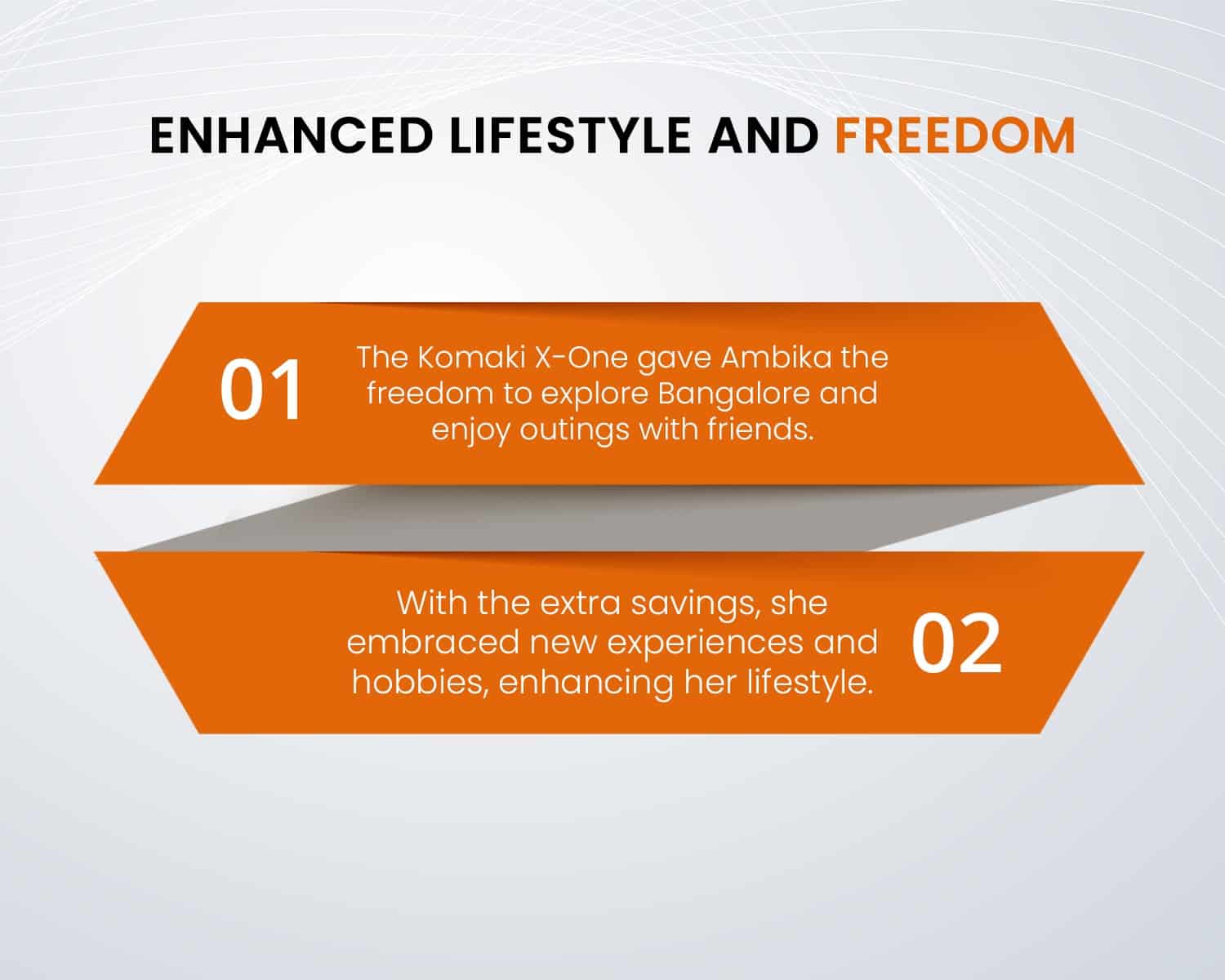 ENHANCED LIFESTYLE AND FREEDOM

01

The Komaki X-One gave Ambika the freedom to explore Bangalore and enjoy outings with friends.

With the extra savings, she embraced new experiences and hobbies, enhancing her lifestyle.

02